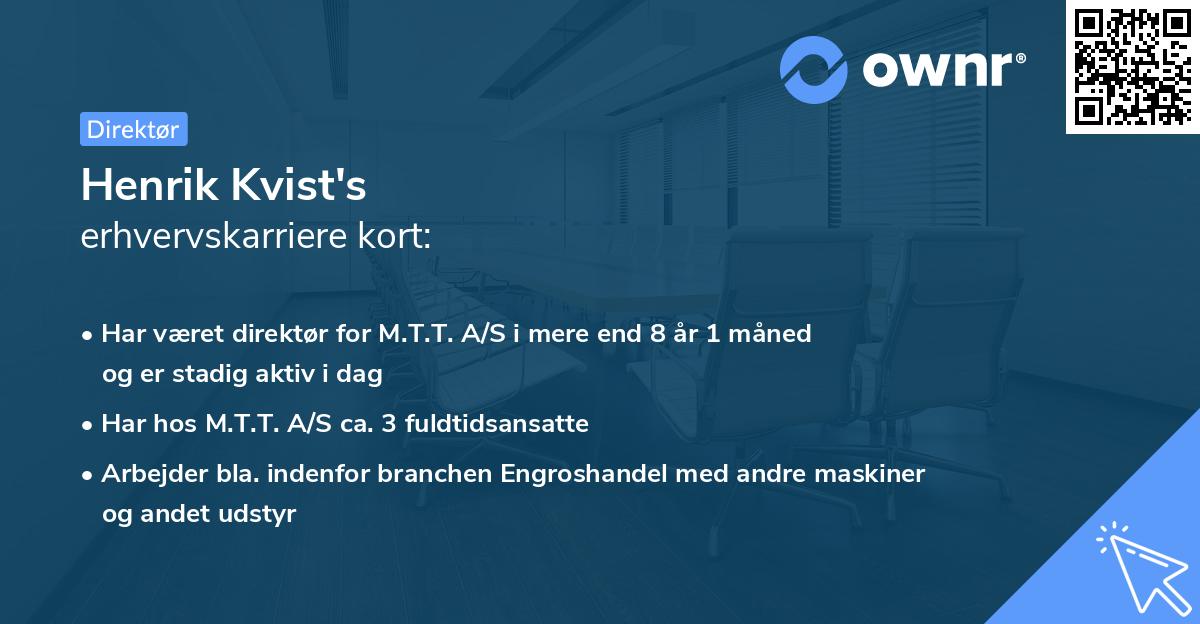 ownr®

Direktør

Henrik Kvist's
erhvervskarriere kort:

• Har været direktør for M.T.T. A/S i mere end 8 år 1 måned og er stadig aktiv i dag

• Har hos M.T.T. A/S ca. 3 fuldtidsansatte

• Arbejder bla. indenfor branchen Engroshandel med andre maskiner og andet udstyr